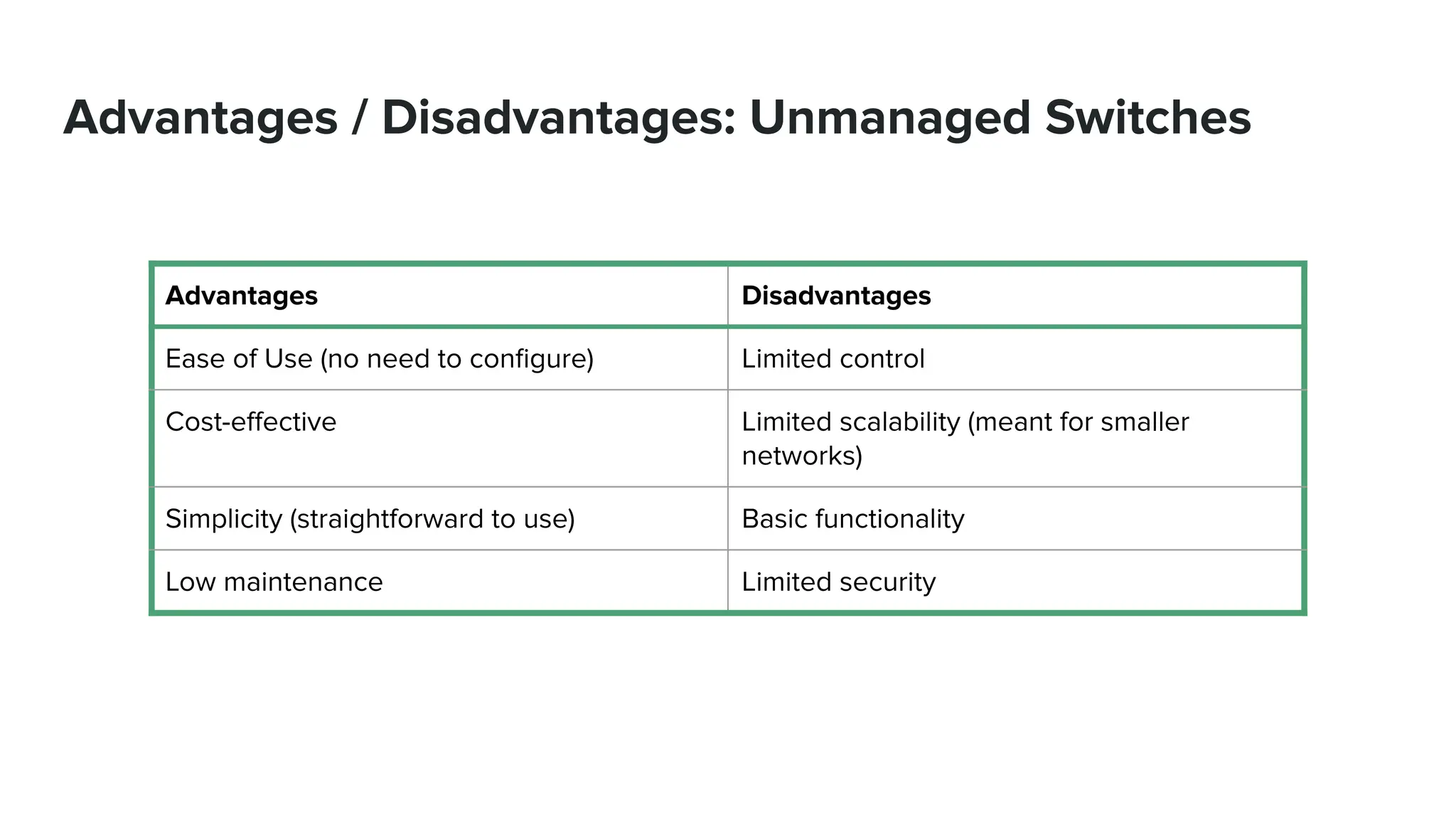 Advantages / Disadvantages: Unmanaged Switches

| Advantages | Disadvantages |
|---|---|
| Ease of Use (no need to configure) | Limited control |
| Cost-effective | Limited scalability (meant for smaller networks) |
| Simplicity (straightforward to use) | Basic functionality |
| Low maintenance | Limited security |